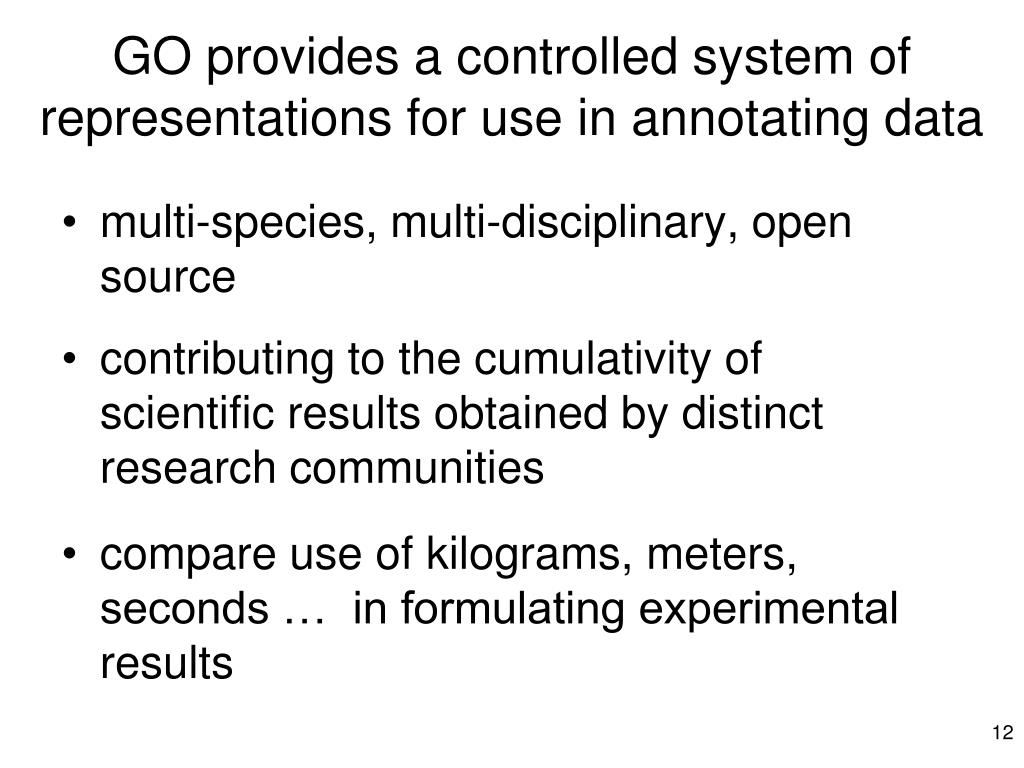 GO provides a controlled system of representations for use in annotating data

• multi-species, multi-disciplinary, open source

• contributing to the cumulativity of scientific results obtained by distinct research communities

• compare use of kilograms, meters, seconds … in formulating experimental results

12